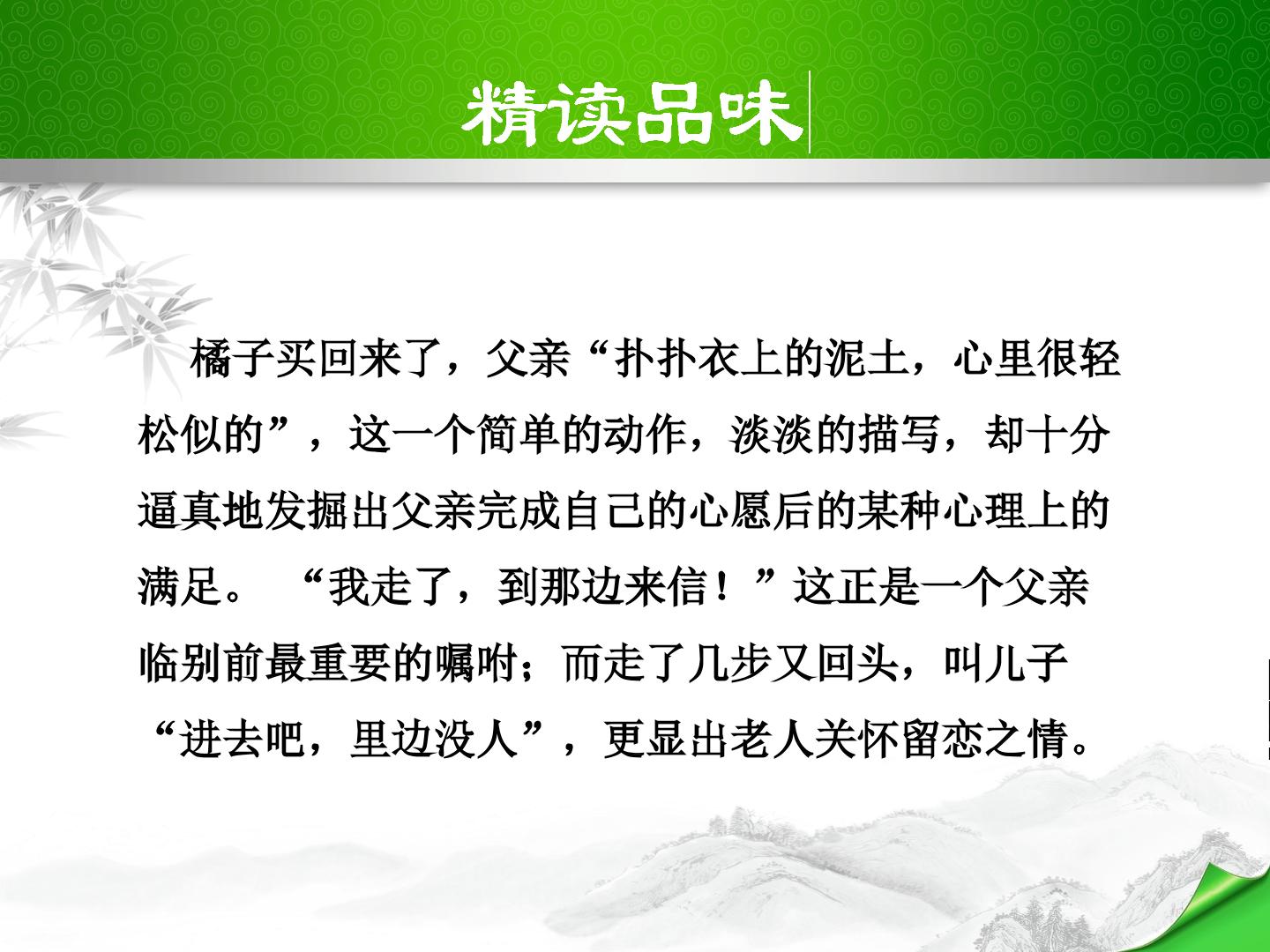 精读品味

橘子买回来了，父亲“扑扑衣上的泥土，心里很轻松似的”，这一个简单的动作，淡淡的描写，却十分逼真地发掘出父亲完成自己的心愿后的某种心理上的满足。“我走了，到那边来信！”这正是一个父亲临别前最重要的嘱咐；而走了几步又回头，叫儿子“进去吧，里边没人”，更显出老人关怀留恋之情。